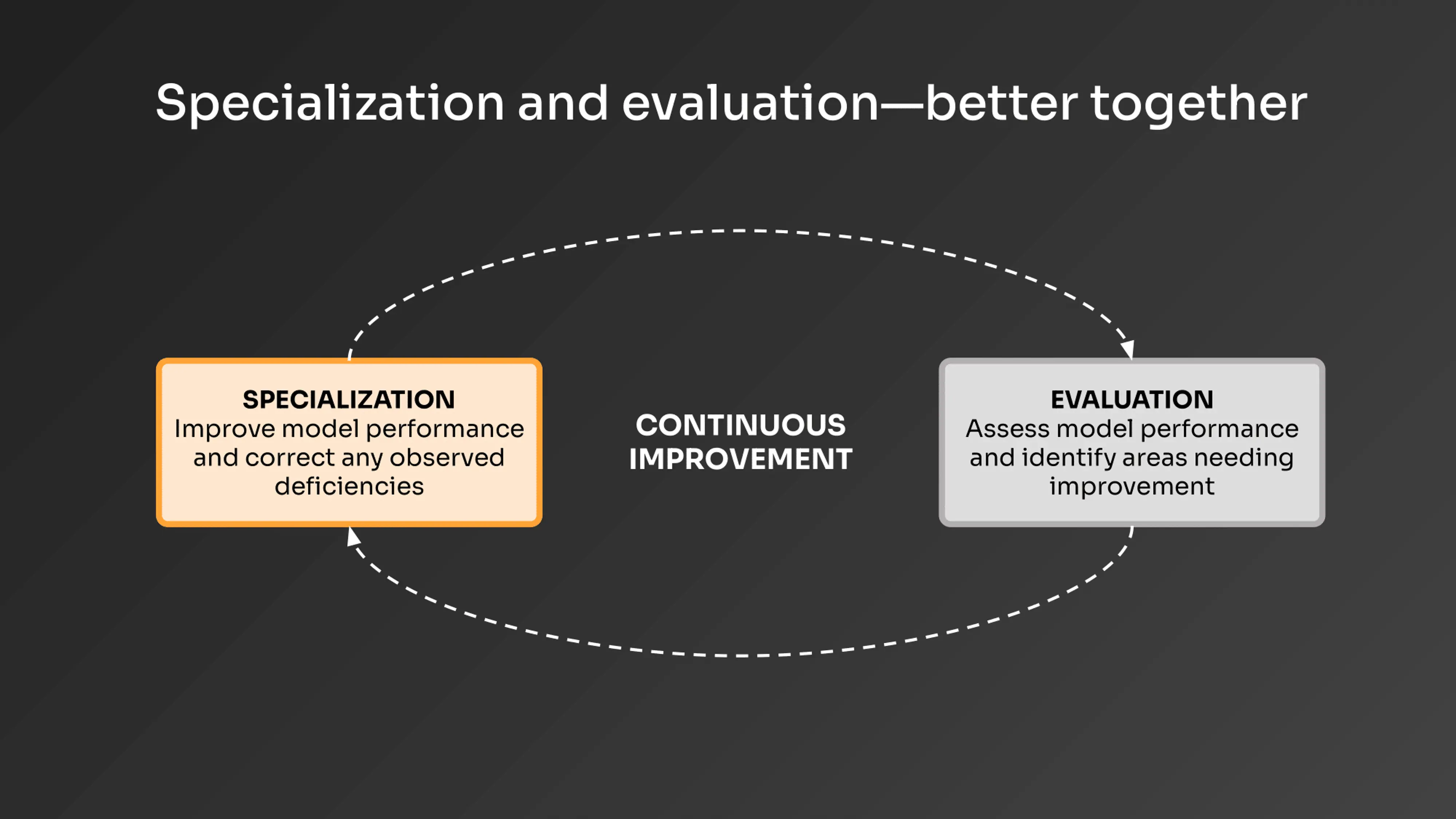 Specialization and evaluation—better together

SPECIALIZATION
Improve model performance and correct any observed deficiencies

CONTINUOUS IMPROVEMENT

EVALUATION
Assess model performance and identify areas needing improvement